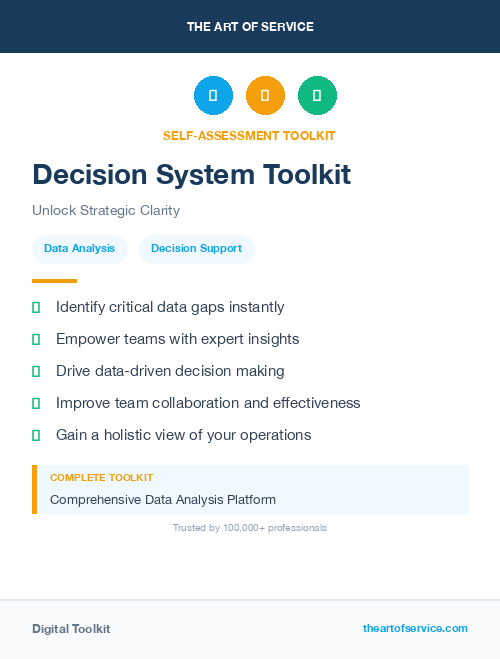 THE ART OF SERVICE

SELF-ASSESSMENT TOOLKIT

Decision System Toolkit

Unlock Strategic Clarity

Data Analysis
Decision Support

Identify critical data gaps instantly

Empower teams with expert insights

Drive data-driven decision making

Improve team collaboration and effectiveness

Gain a holistic view of your operations

COMPLETE TOOLKIT

Comprehensive Data Analysis Platform

Trusted by 100,000+ professionals

Digital Toolkit

theartofservice.com